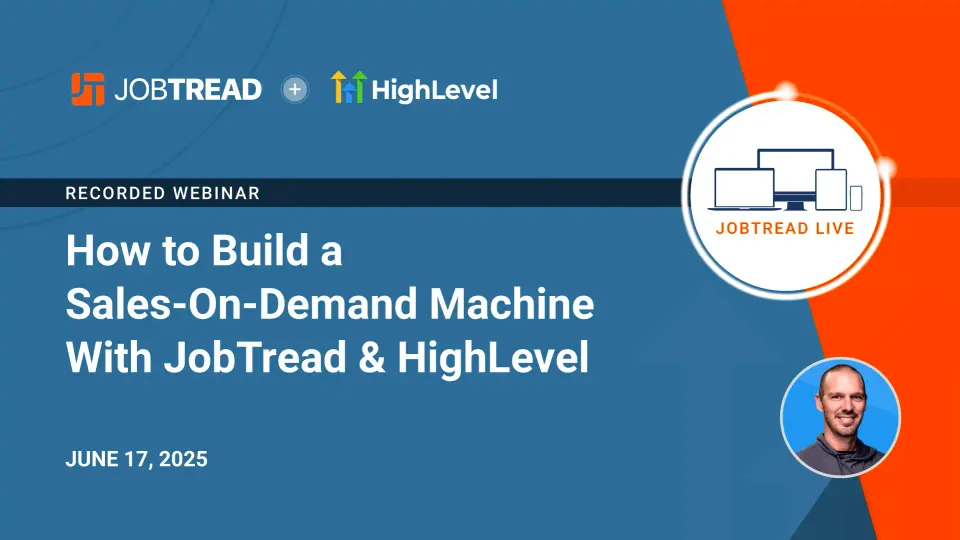 JOBTREAD + HighLevel

RECORDED WEBINAR

How to Build a Sales-On-Demand Machine With JobTread & HighLevel

JUNE 17, 2025

JOBTREAD LIVE